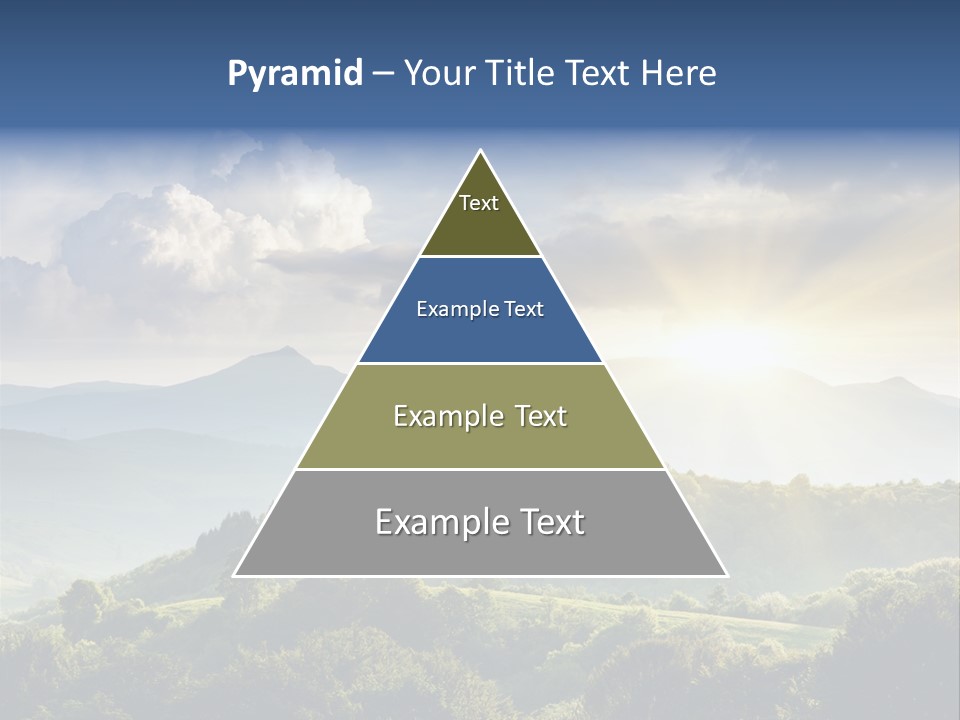 Pyramid – Your Title Text Here

Text

Example Text

Example Text

Example Text